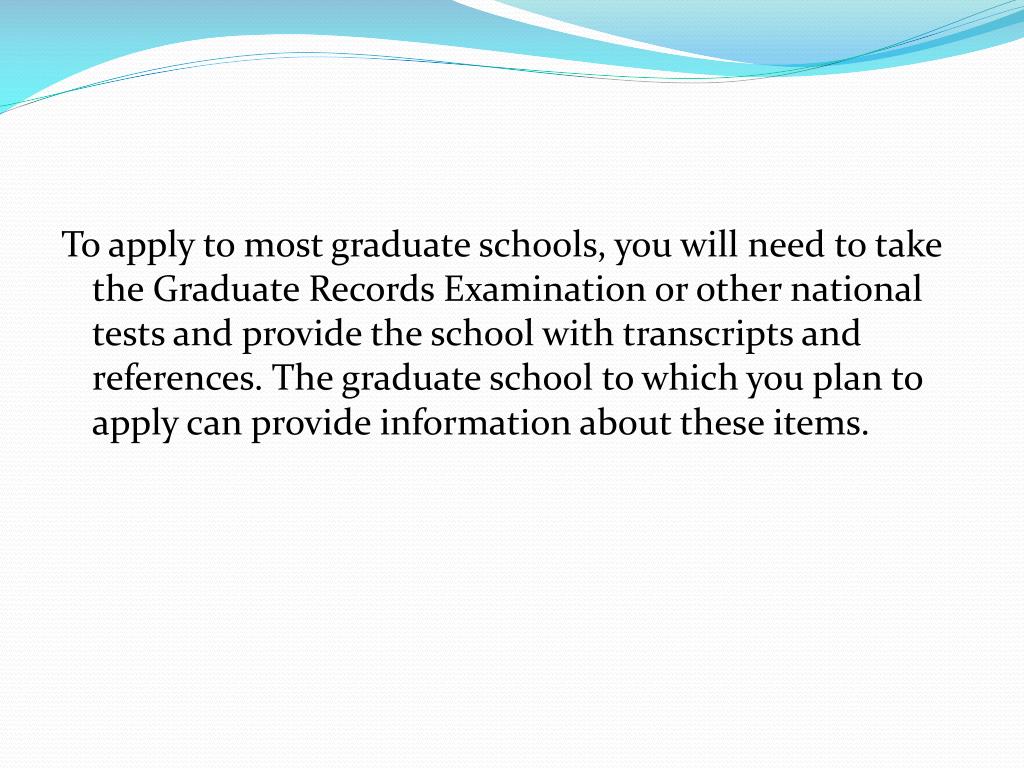 To apply to most graduate schools, you will need to take the Graduate Records Examination or other national tests and provide the school with transcripts and references. The graduate school to which you plan to apply can provide information about these items.